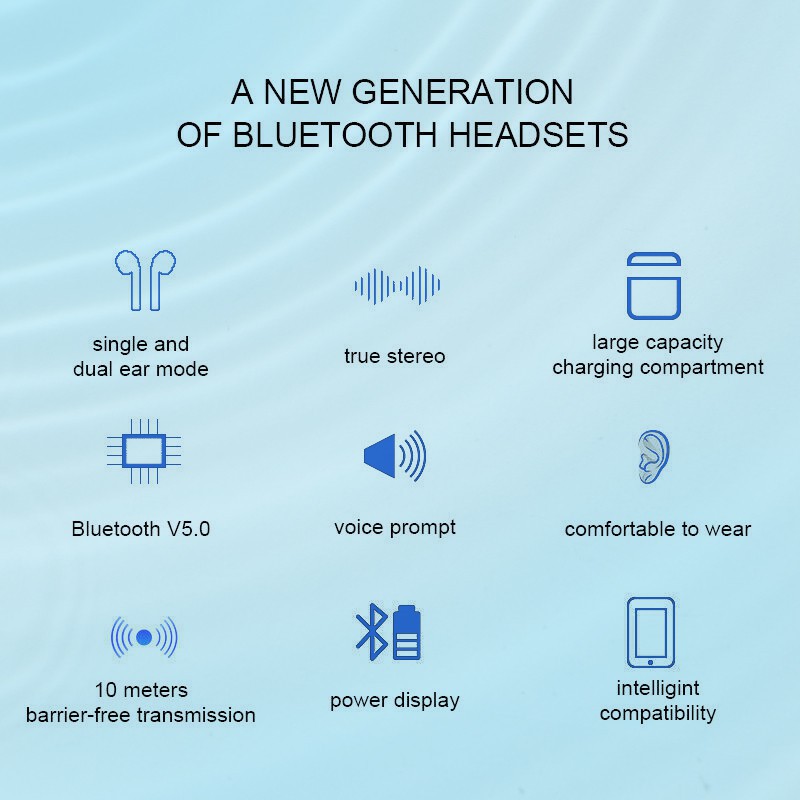 A NEW GENERATION
OF BLUETOOTH HEADSETS

single and
dual ear mode

true stereo

large capacity
charging compartment

Bluetooth V5.0

voice prompt

comfortable to wear

10 meters
barrier-free transmission

power display

intelligint
compatibility